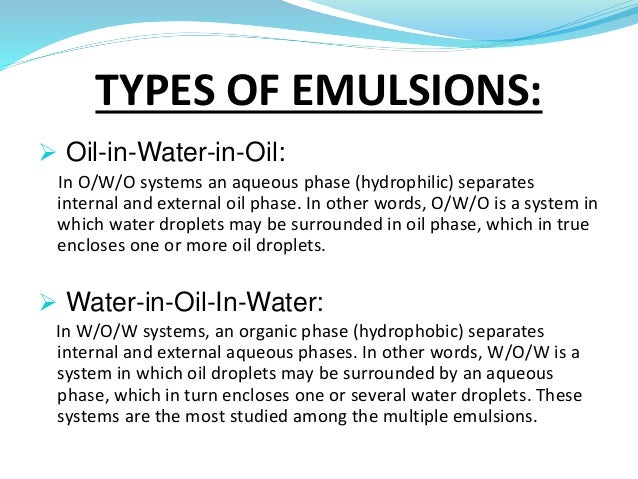 TYPES OF EMULSIONS:

➢ Oil-in-Water-in-Oil:

In O/W/O systems an aqueous phase (hydrophilic) separates internal and external oil phase. In other words, O/W/O is a system in which water droplets may be surrounded in oil phase, which in true encloses one or more oil droplets.

➢ Water-in-Oil-In-Water:

In W/O/W systems, an organic phase (hydrophobic) separates internal and external aqueous phases. In other words, W/O/W is a system in which oil droplets may be surrounded by an aqueous phase, which in turn encloses one or several water droplets. These systems are the most studied among the multiple emulsions.